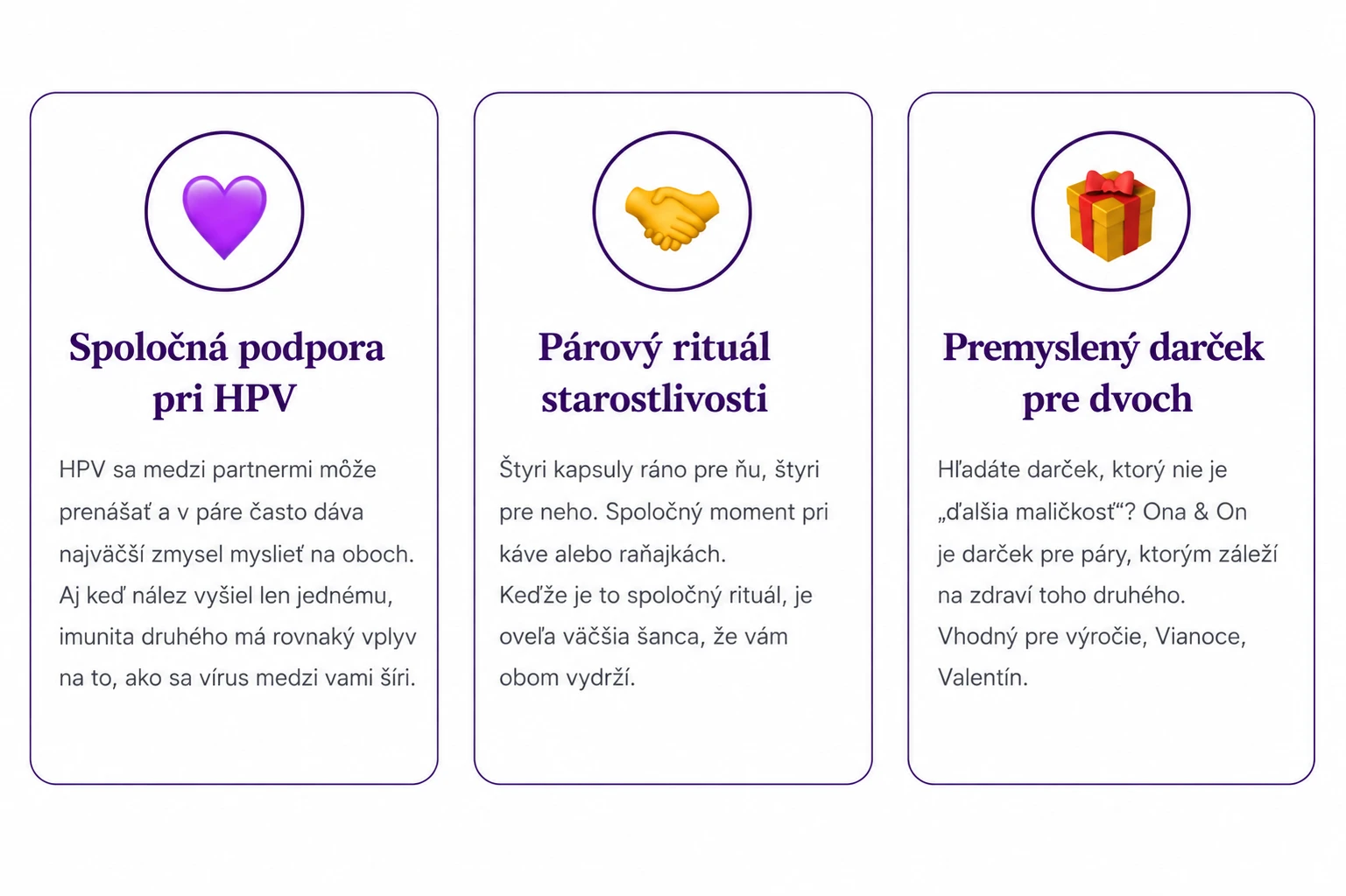 Spoločná podpora pri HPV

HPV sa medzi partnermi môže prenášať a v páre často dáva najväčší zmysel myslieť na oboch. Aj keď nález vyšiel len jednému, imunita druhého má rovnaký vplyv na to, ako sa vírus medzi vami šíri.

Párový rituál starostlivosti

Štyri kapsuly ráno pre ňu, štyri pre neho. Spoločný moment pri káve alebo raňajkách.
Keďže je to spoločný rituál, je oveľa väčšia šanca, že vám obom vydrží.

Premyslený darček pre dvoch

Hľadáte darček, ktorý nie je „ďalšia maličkosť“? Ona & On je darček pre páry, ktorým záleží na zdraví toho druhého.
Vhodný pre výročie, Vianoce, Valentín.